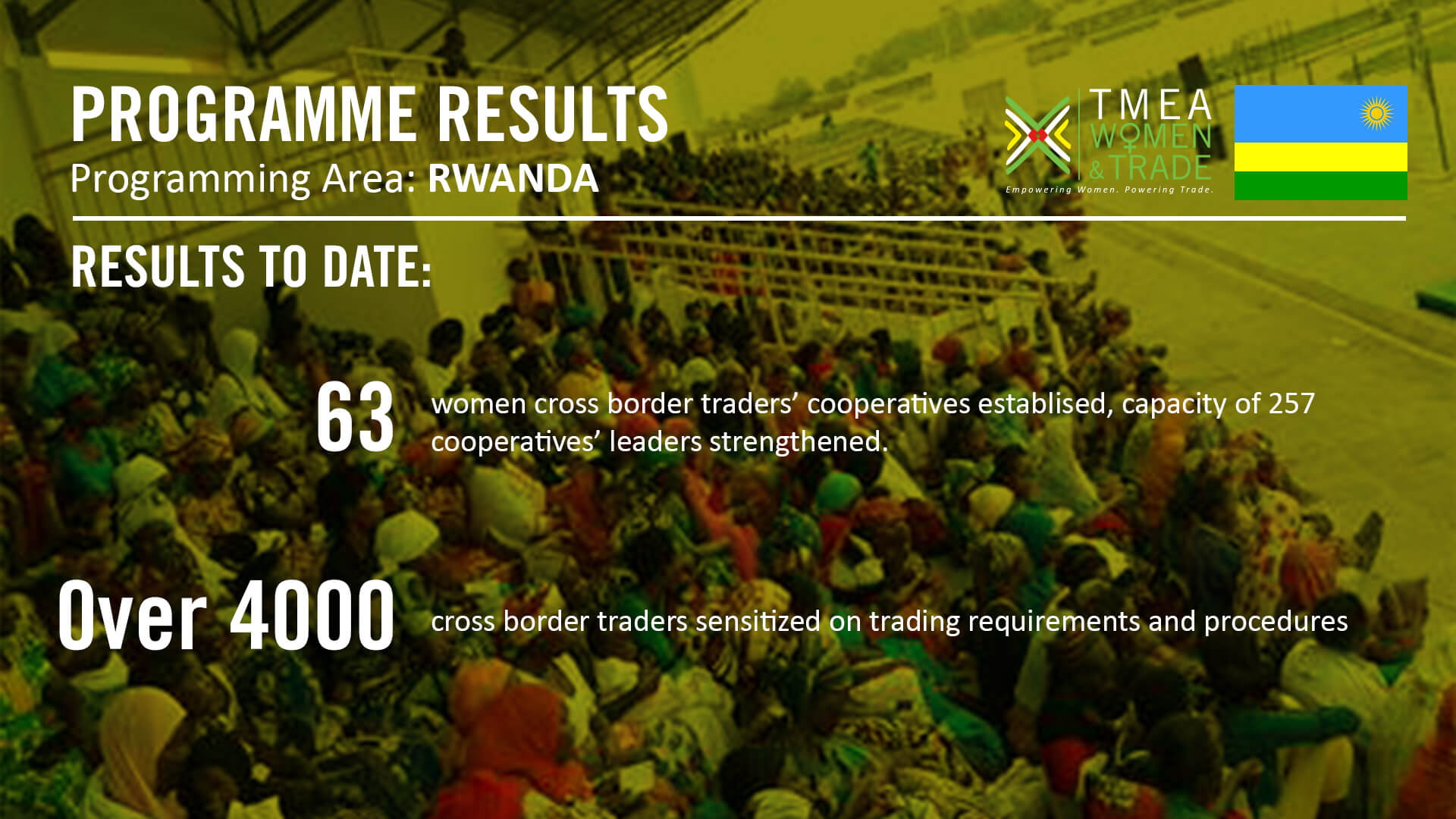 PROGRAMME RESULTS
Programming Area: RWANDA

TMEA WOMEN & TRADE
Empowering Women. Powering Trade.

RESULTS TO DATE:

63 women cross border traders' cooperatives establised, capacity of 257 cooperatives' leaders strengthened.

Over 4000 cross border traders sensitized on trading requirements and procedures